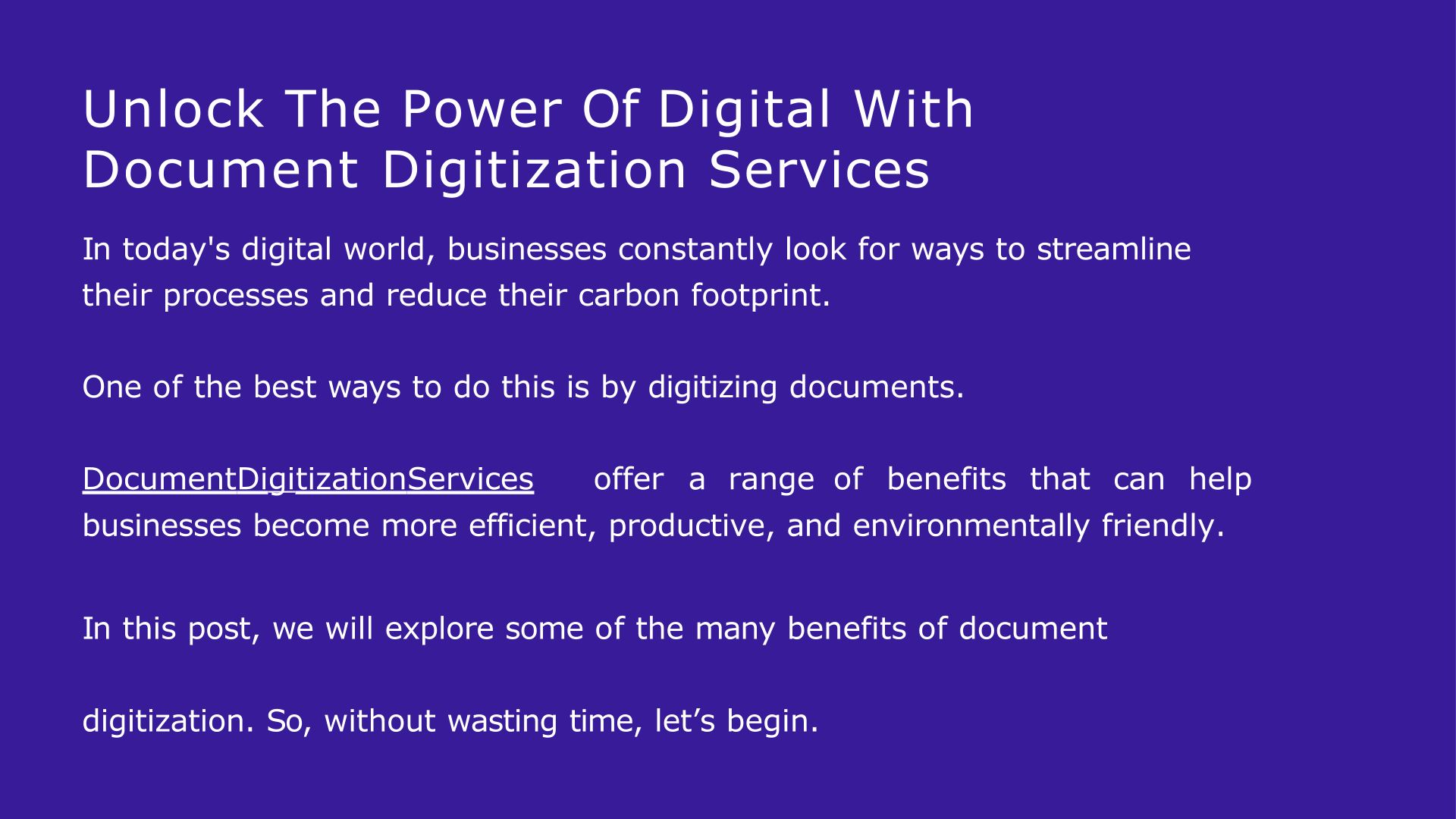 Unlock The Power Of Digital With Document Digitization Services

In today's digital world, businesses constantly look for ways to streamline their processes and reduce their carbon footprint.

One of the best ways to do this is by digitizing documents.

DocumentDigitizationServices offer a range of benefits that can help businesses become more efficient, productive, and environmentally friendly.

In this post, we will explore some of the many benefits of document

digitization. So, without wasting time, let’s begin.